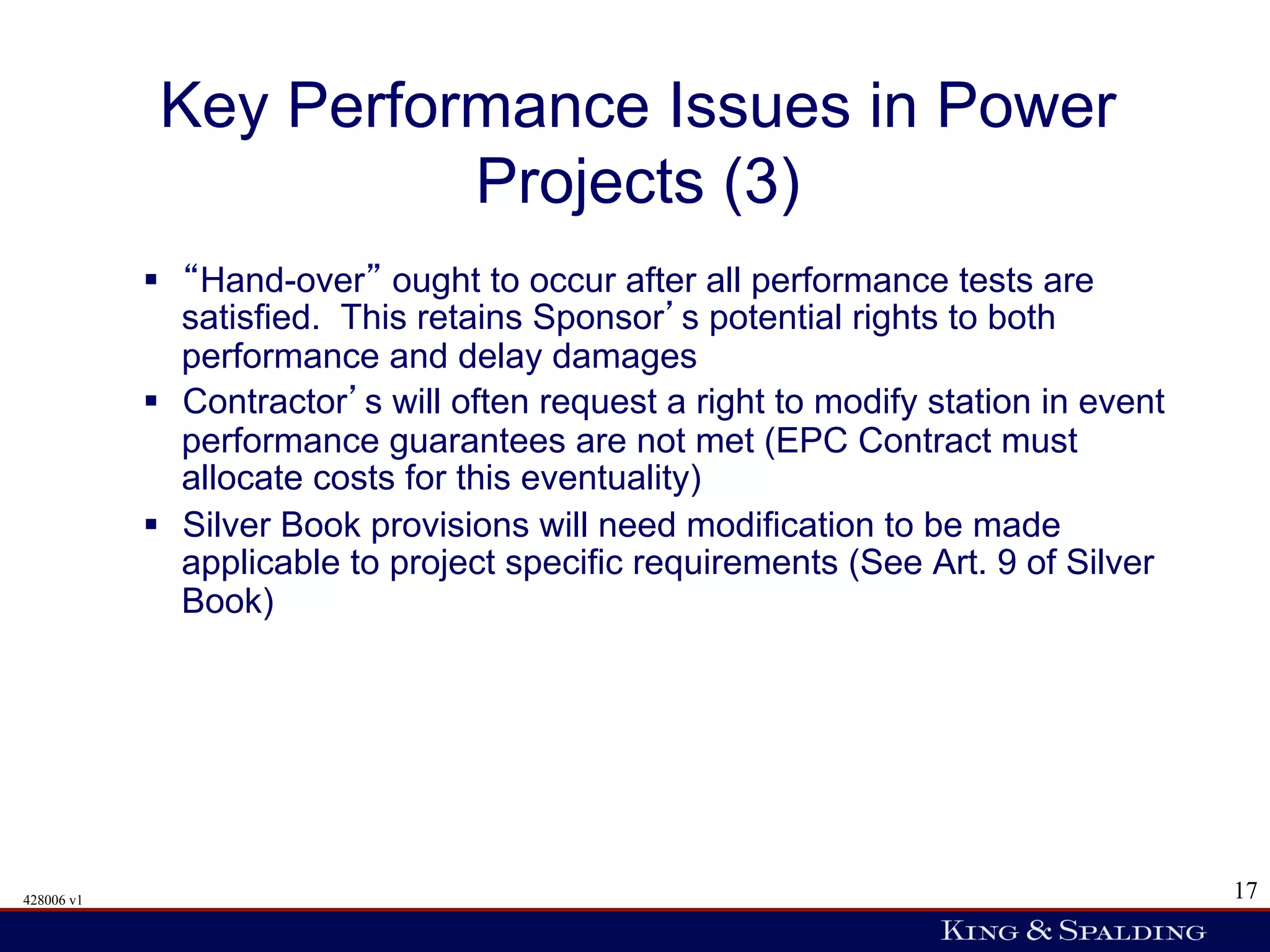 Key Performance Issues in Power Projects (3)

▪ “Hand-over” ought to occur after all performance tests are satisfied. This retains Sponsor’s potential rights to both performance and delay damages

▪ Contractor’s will often request a right to modify station in event performance guarantees are not met (EPC Contract must allocate costs for this eventuality)

▪ Silver Book provisions will need modification to be made applicable to project specific requirements (See Art. 9 of Silver Book)

428006 v1

17

KING & SPALDING